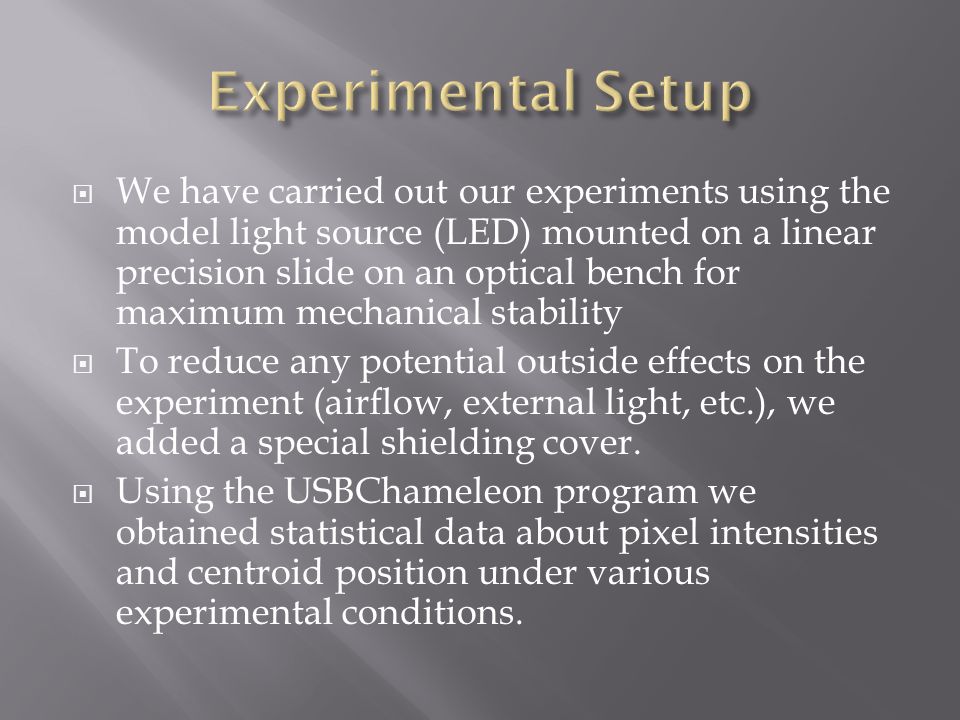 Experimental Setup

We have carried out our experiments using the model light source (LED) mounted on a linear precision slide on an optical bench for maximum mechanical stability

To reduce any potential outside effects on the experiment (airflow, external light, etc.), we added a special shielding cover.

Using the USBChameleon program we obtained statistical data about pixel intensities and centroid position under various experimental conditions.